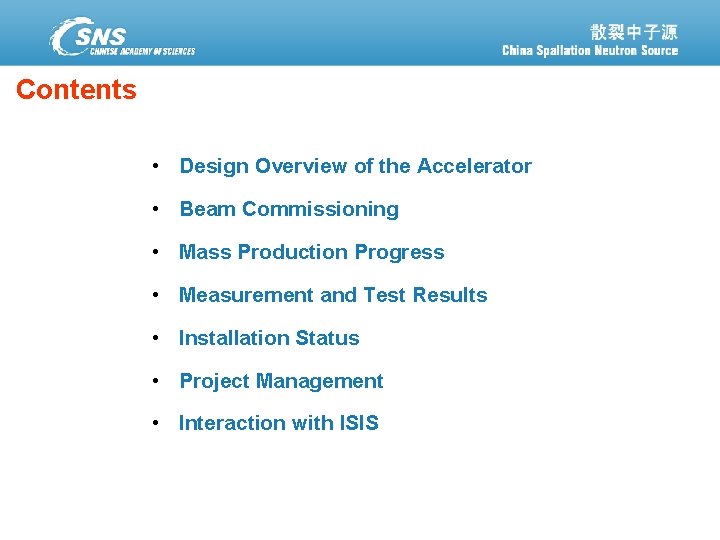 CSNS
CHINESE ACADEMY OF SCIENCES

散裂中子源
China Spallation Neutron Source

Contents

• Design Overview of the Accelerator
• Beam Commissioning
• Mass Production Progress
• Measurement and Test Results
• Installation Status
• Project Management
• Interaction with ISIS